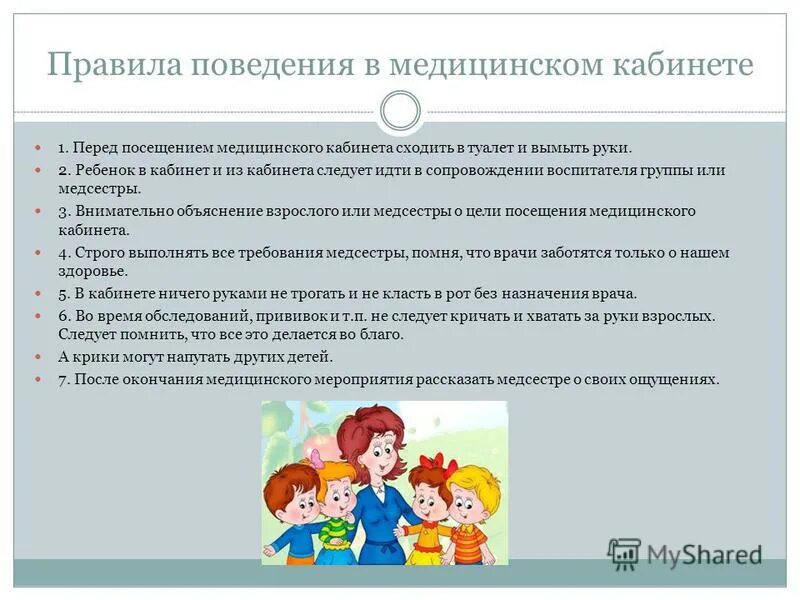 Правила поведения в медицинском кабинете

1. Перед посещением медицинского кабинета сходить в туалет и вымыть руки.

2. Ребенок в кабинет и из кабинета следует идти в сопровождении воспитателя группы или медсестры.

3. Внимательно объяснение взрослого или медсестры о цели посещения медицинского кабинета.

4. Строго выполнять все требования медсестры, помня, что врачи заботятся только о нашем здоровье.

5. В кабинете ничего руками не трогать и не класть в рот без назначения врача.

6. Во время обследований, прививок и т.п. не следует кричать и хватать за руки взрослых. Следует помнить, что все это делается во благо.

А крики могут напугать других детей.

7. После окончания медицинского мероприятия рассказать медсестре о своих ощущениях.

MyShared